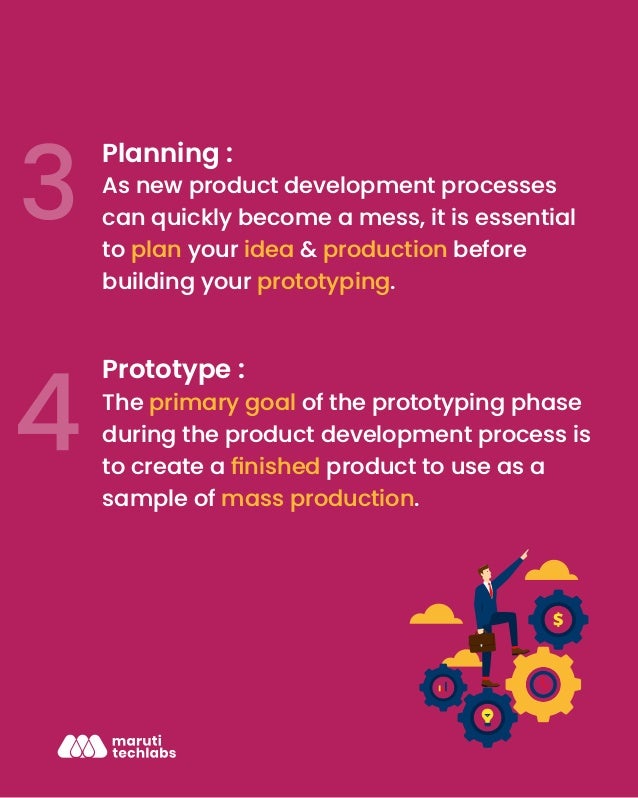 3

Planning :
As new product development processes can quickly become a mess, it is essential to plan your idea & production before building your prototyping.

4

Prototype :
The primary goal of the prototyping phase during the product development process is to create a finished product to use as a sample of mass production.

$

maruti techlabs